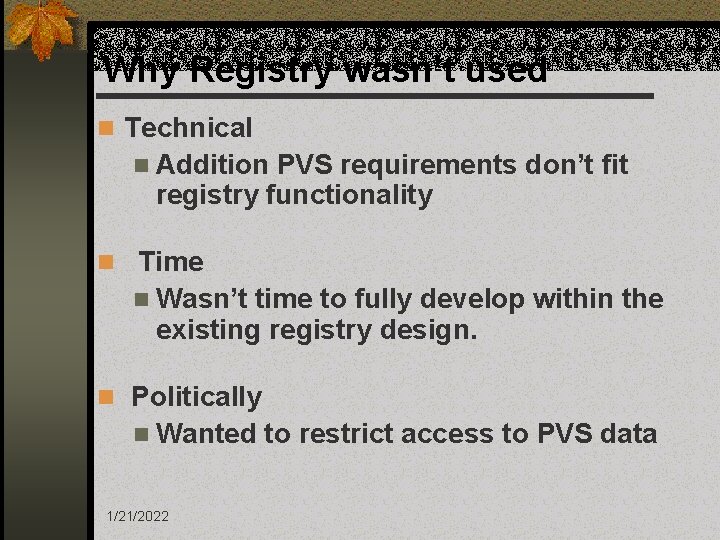 Why Registry wasn't used

Technical

Addition PVS requirements don't fit registry functionality

Time

Wasn't time to fully develop within the existing registry design.

Politically

Wanted to restrict access to PVS data

1/21/2022